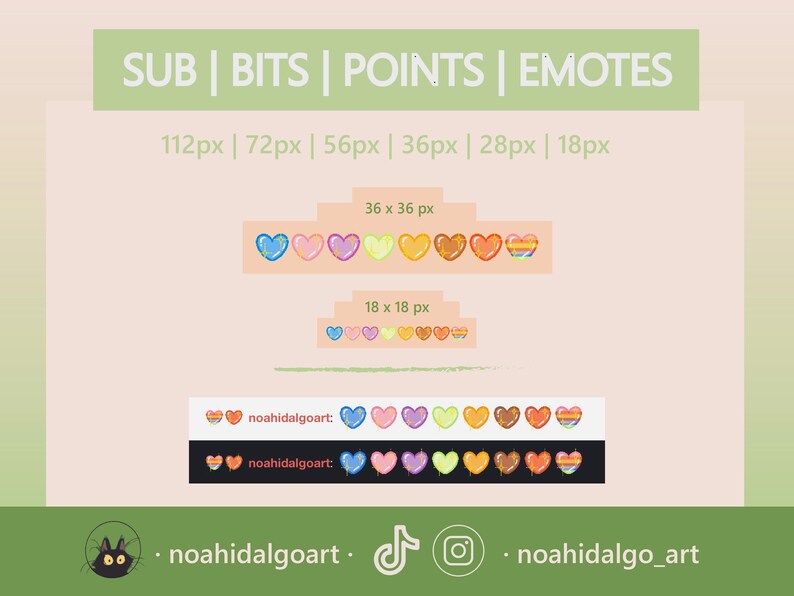 SUB | BITS | POINTS | EMOTES

112px | 72px | 56px | 36px | 28px | 18px

36 x 36 px

18 x 18 px

noahidalgoart:

noahidalgoart:

· noahidalgoart ·

· noahidalgo_art